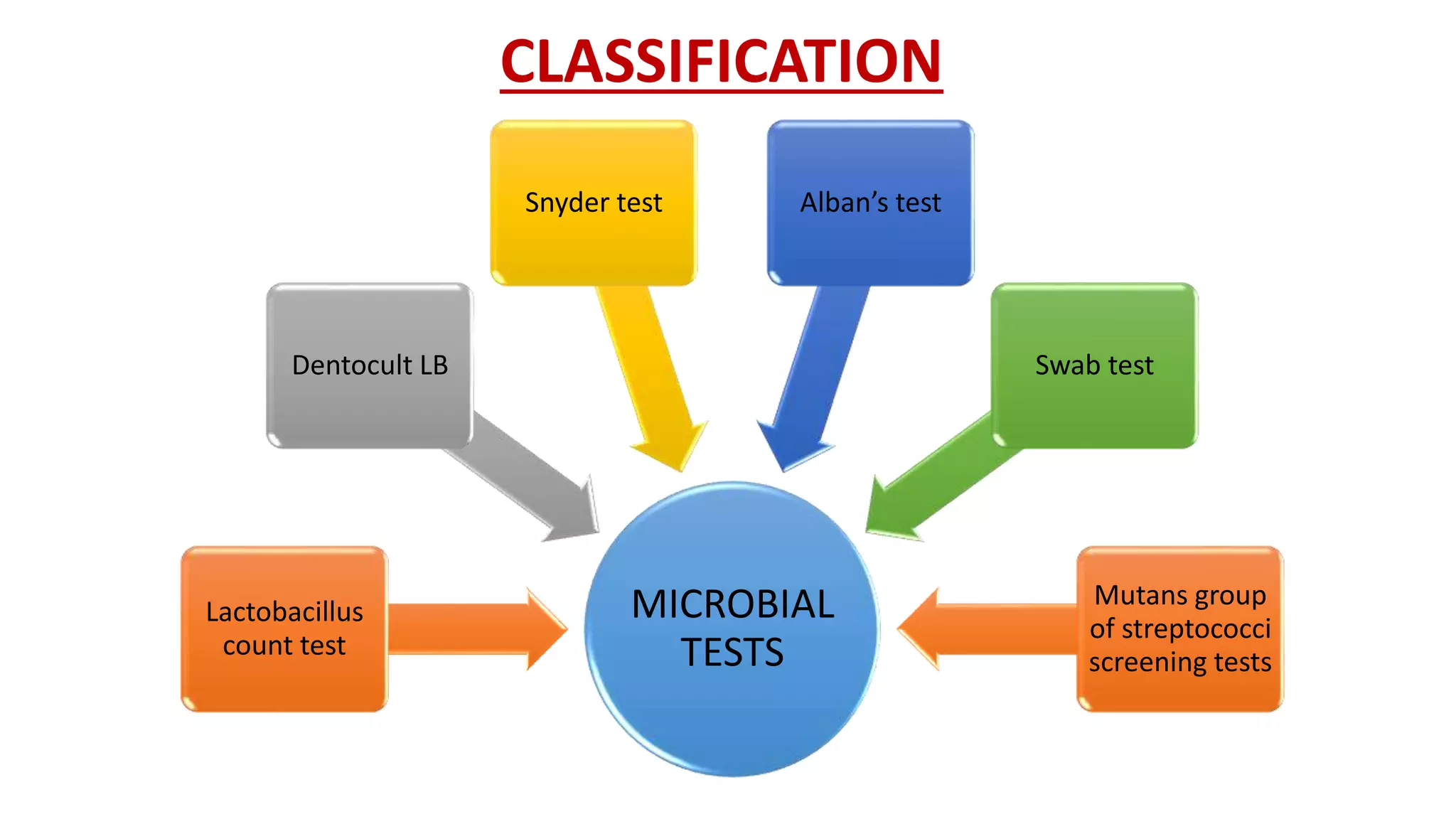 CLASSIFICATION

Snyder test

Alban's test

Dentocult LB

Swab test

Lactobacillus count test

MICROBIAL TESTS

Mutans group of streptococci screening tests